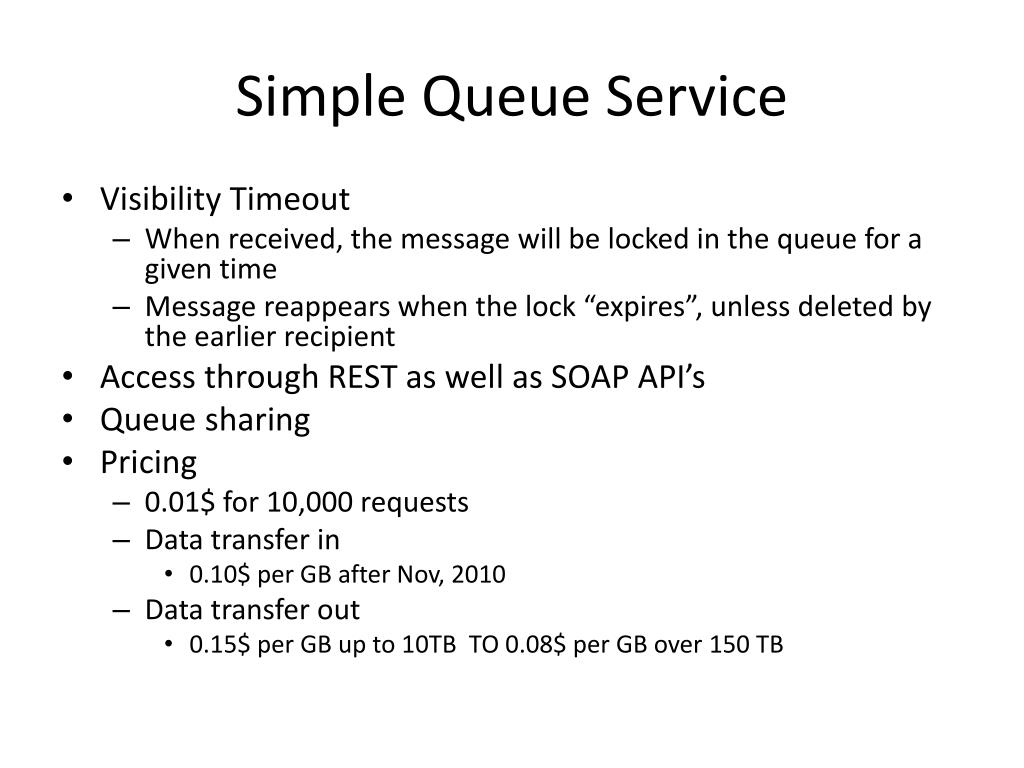 Simple Queue Service

• Visibility Timeout
– When received, the message will be locked in the queue for a given time
– Message reappears when the lock “expires”, unless deleted by the earlier recipient
• Access through REST as well as SOAP API’s
• Queue sharing
• Pricing
– 0.01\$ for 10,000 requests
– Data transfer in
• 0.10\$ per GB after Nov, 2010
– Data transfer out
• 0.15\$ per GB up to 10TB TO 0.08\$ per GB over 150 TB